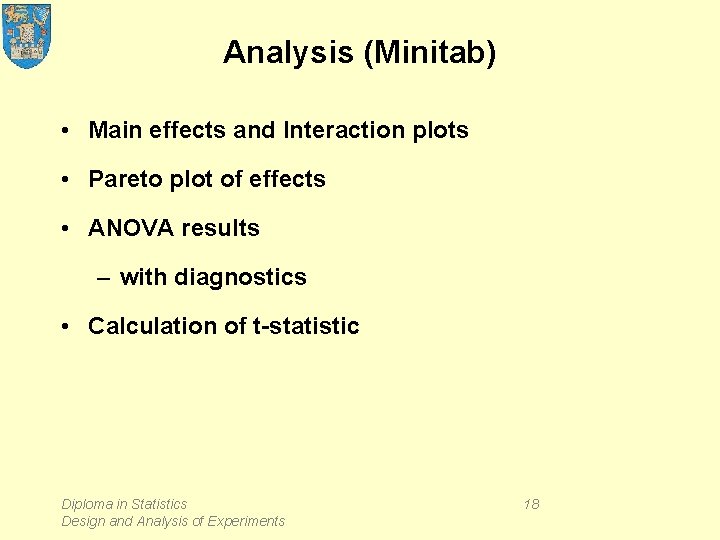 Analysis (Minitab)

• Main effects and Interaction plots

• Pareto plot of effects

• ANOVA results

– with diagnostics

• Calculation of t-statistic

Diploma in Statistics
Design and Analysis of Experiments

18